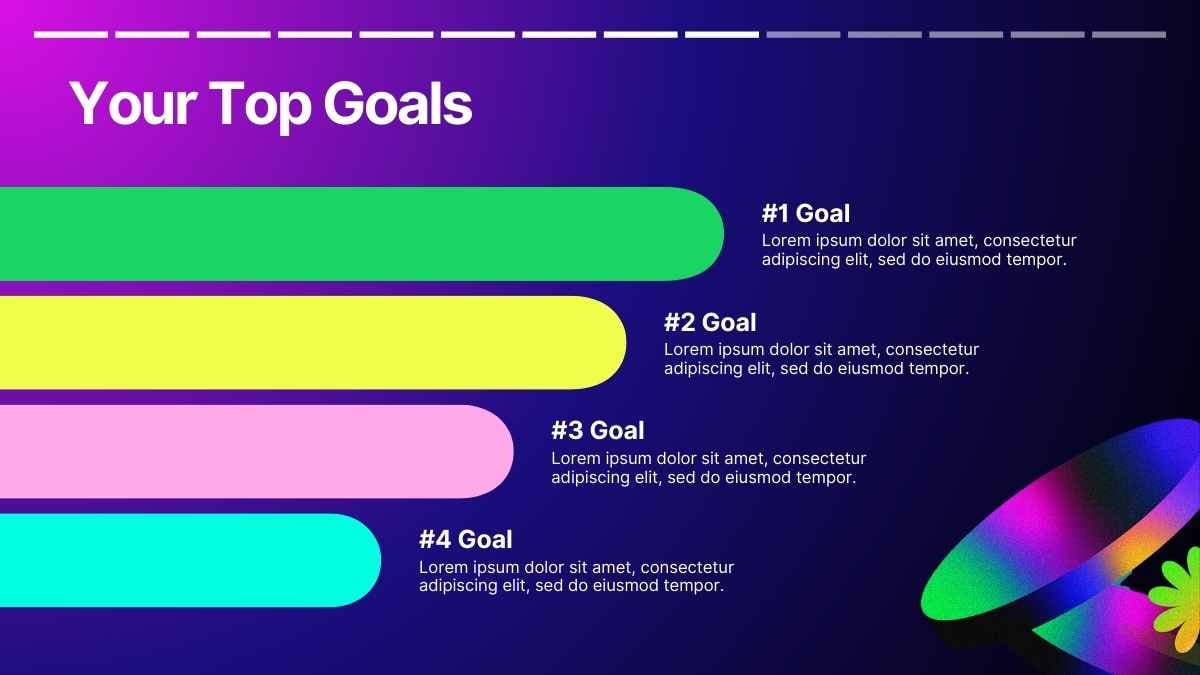 Your Top Goals

#1 Goal
Lorem ipsum dolor sit amet, consectetur adipiscing elit, sed do eiusmod tempor.

#2 Goal
Lorem ipsum dolor sit amet, consectetur adipiscing elit, sed do eiusmod tempor.

#3 Goal
Lorem ipsum dolor sit amet, consectetur adipiscing elit, sed do eiusmod tempor.

#4 Goal
Lorem ipsum dolor sit amet, consectetur adipiscing elit, sed do eiusmod tempor.